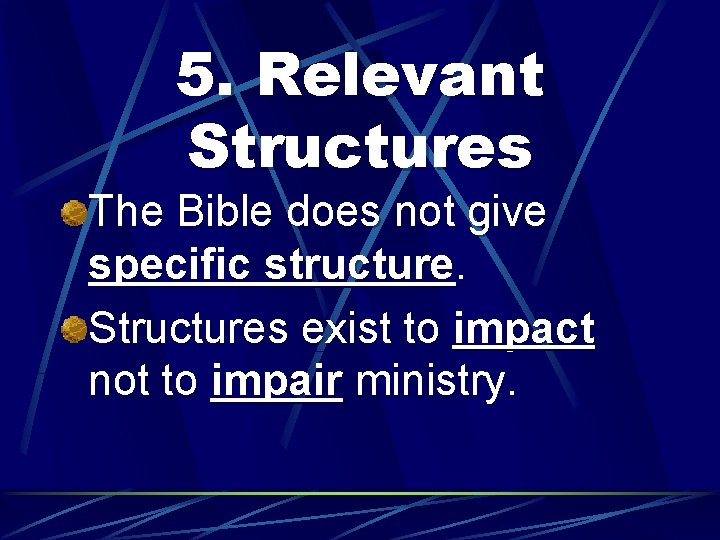 5. Relevant Structures

The Bible does not give specific structure.

Structures exist to impact not to impair ministry.